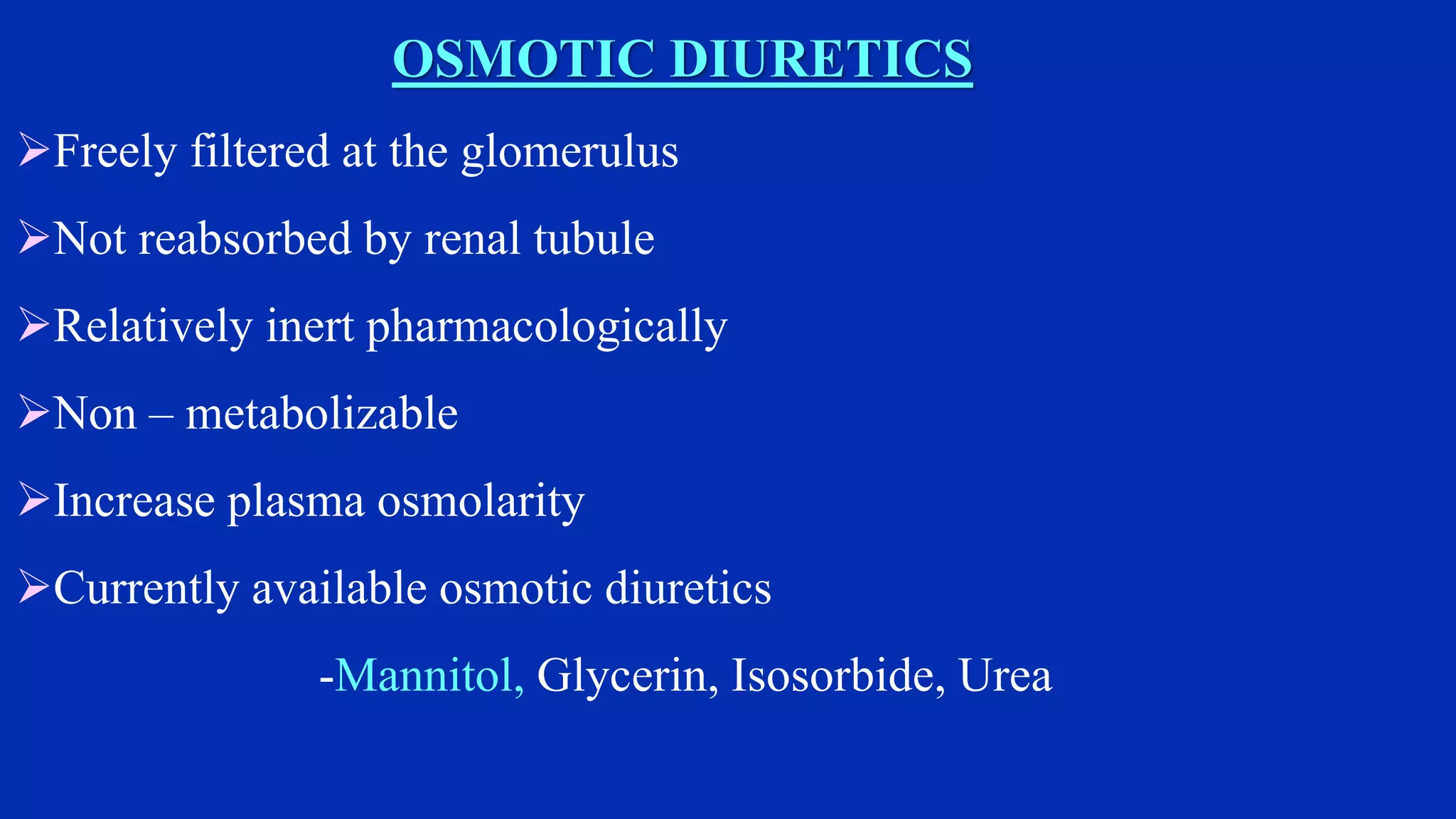 OSMOTIC DIURETICS

➢Freely filtered at the glomerulus

➢Not reabsorbed by renal tubule

➢Relatively inert pharmacologically

➢Non – metabolizable

➢Increase plasma osmolarity

➢Currently available osmotic diuretics

-Mannitol, Glycerin, Isosorbide, Urea